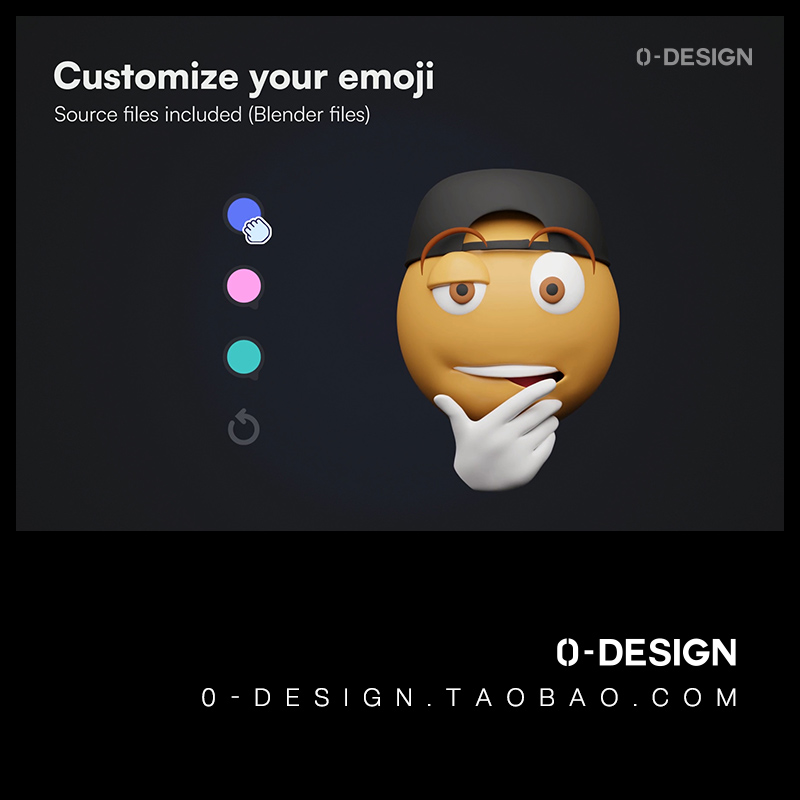 Customize your emoji
Source files included (Blender files)

0-DESIGN

0-DESIGN
0-DESIGN.TAOBAO.COM